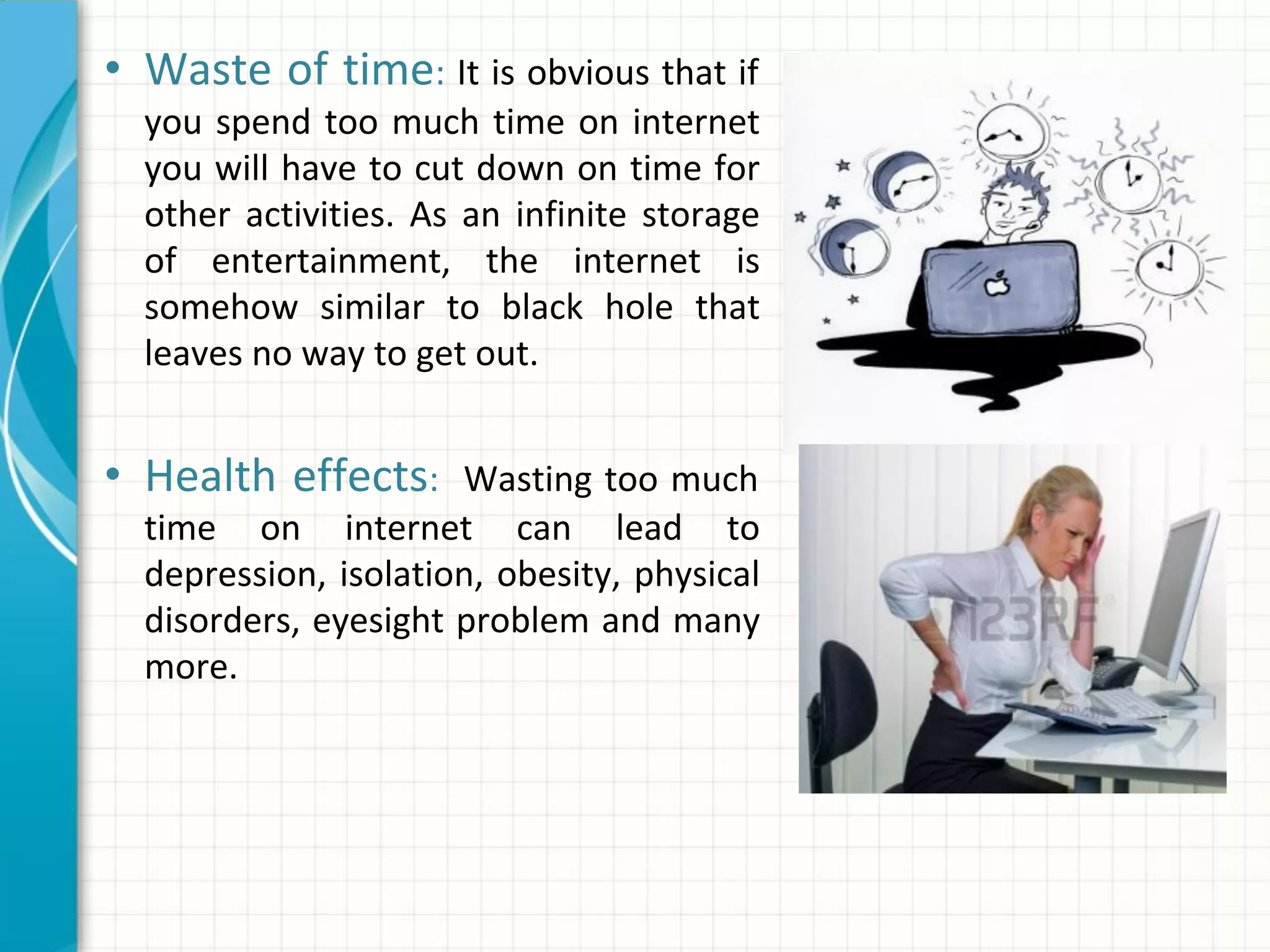 • Waste of time: It is obvious that if you spend too much time on internet you will have to cut down on time for other activities. As an infinite storage of entertainment, the internet is somehow similar to black hole that leaves no way to get out.

• Health effects: Wasting too much time on internet can lead to depression, isolation, obesity, physical disorders, eyesight problem and many more.

123RF